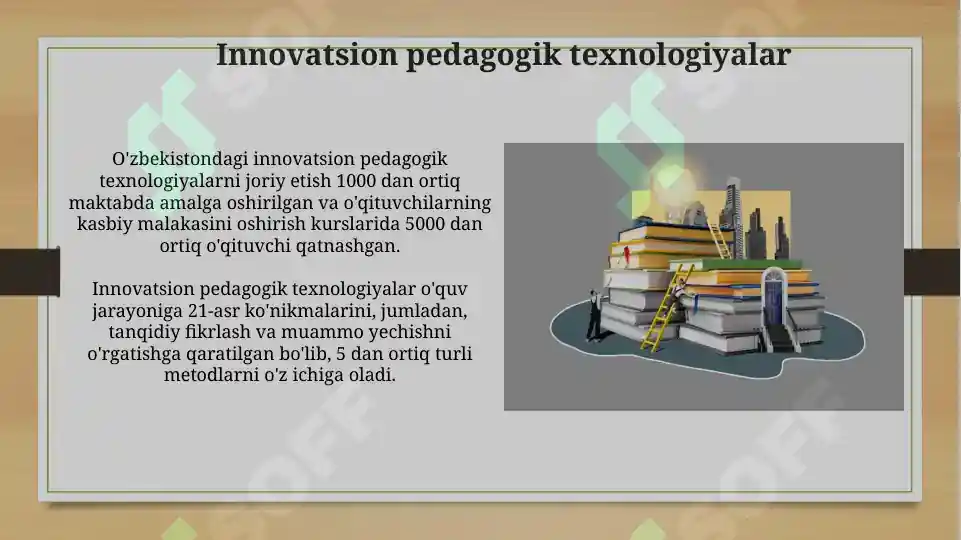 Innovatsion pedagogik texnologiyalar

O'zbekistondagi innovatsion pedagogik texnologiyalarni joriy etish 1000 dan ortiq maktabda amalga oshirilgan va o'qituvchilarning kasbiy malakasini oshirish kurslarida 5000 dan ortiq o'qituvchi qatnashgan.

Innovatsion pedagogik texnologiyalar o'quv jarayoniga 21-asr ko'nikmalarini, jumladan, tanqidiy fikrlash va muammo yechishni o'rgatishga qaratilgan bo'lib, 5 dan ortiq turli metodlarni o'z ichiga oladi.

SOFF